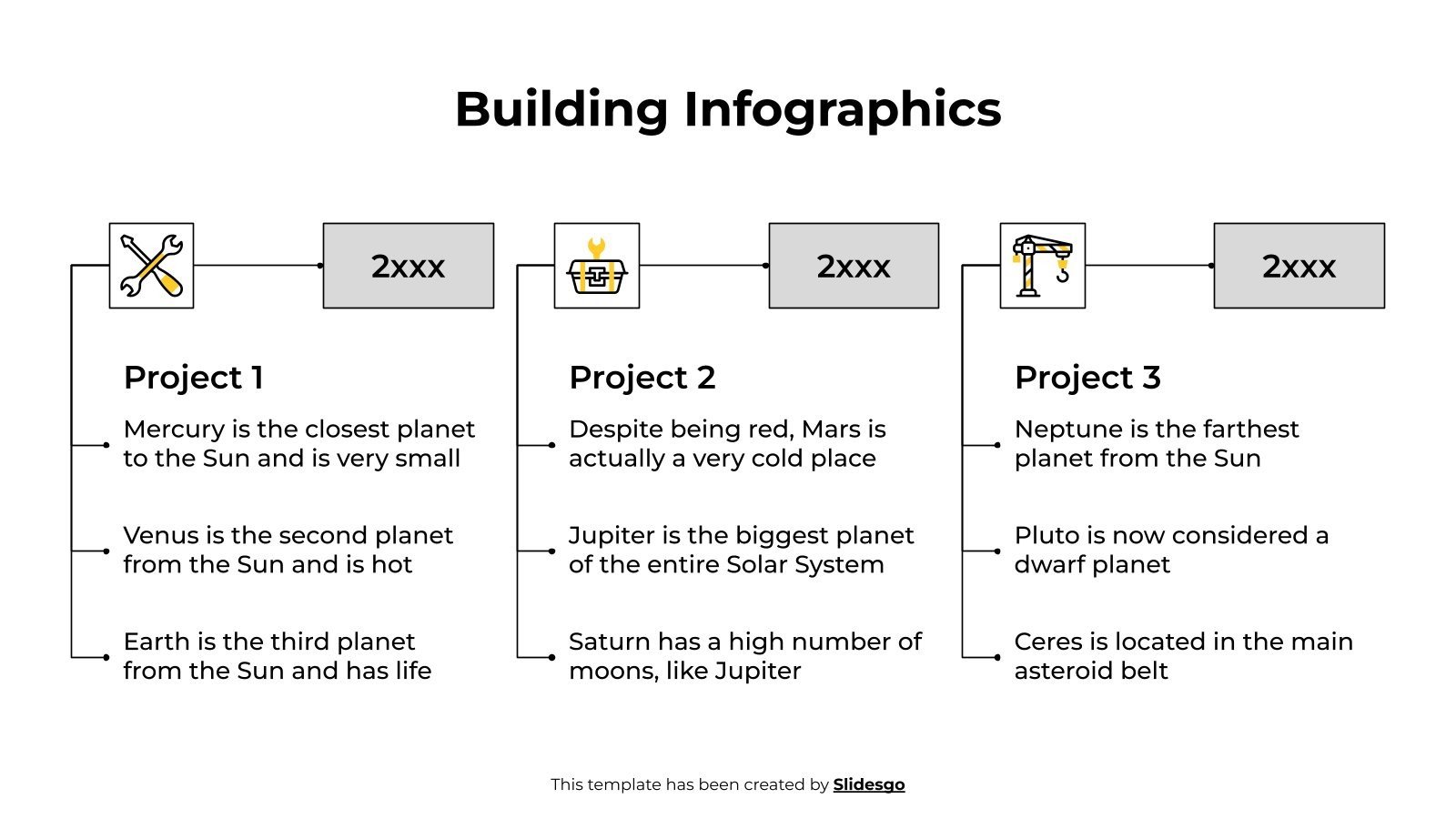 Building Infographics

2xxx

Project 1

Mercury is the closest planet to the Sun and is very small

Venus is the second planet from the Sun and is hot

Earth is the third planet from the Sun and has life

2xxx

Project 2

Despite being red, Mars is actually a very cold place

Jupiter is the biggest planet of the entire Solar System

Saturn has a high number of moons, like Jupiter

2xxx

Project 3

Neptune is the farthest planet from the Sun

Pluto is now considered a dwarf planet

Ceres is located in the main asteroid belt

This template has been created by Slidesgo